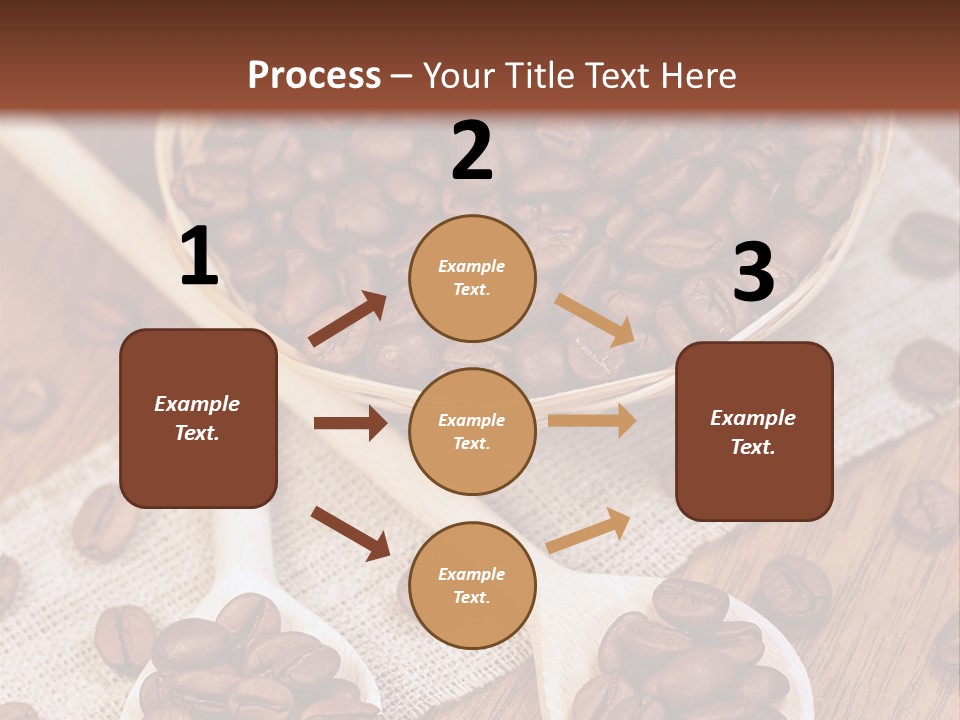 Process – Your Title Text Here

1

Example Text.

2

Example Text.

Example Text.

Example Text.

3

Example Text.